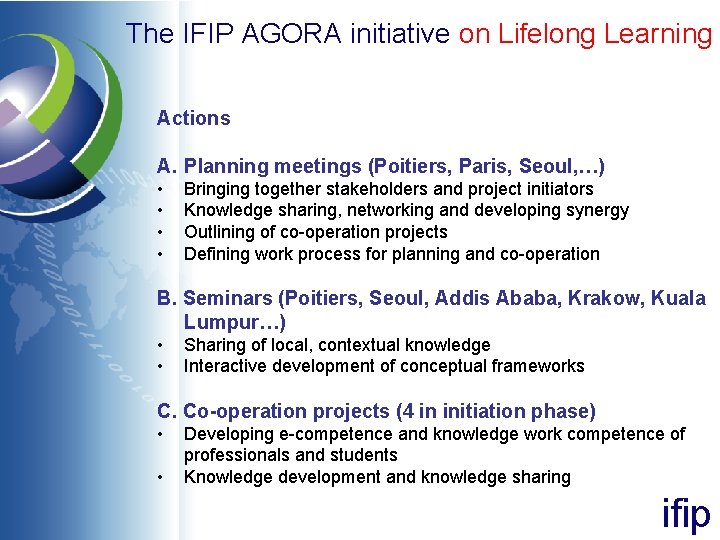 The IFIP AGORA initiative on Lifelong Learning

Actions

A. Planning meetings (Poitiers, Paris, Seoul,…)
• Bringing together stakeholders and project initiators
• Knowledge sharing, networking and developing synergy
• Outlining of co-operation projects
• Defining work process for planning and co-operation

B. Seminars (Poitiers, Seoul, Addis Ababa, Krakow, Kuala Lumpur…)
• Sharing of local, contextual knowledge
• Interactive development of conceptual frameworks

C. Co-operation projects (4 in initiation phase)
• Developing e-competence and knowledge work competence of professionals and students
• Knowledge development and knowledge sharing

ifip